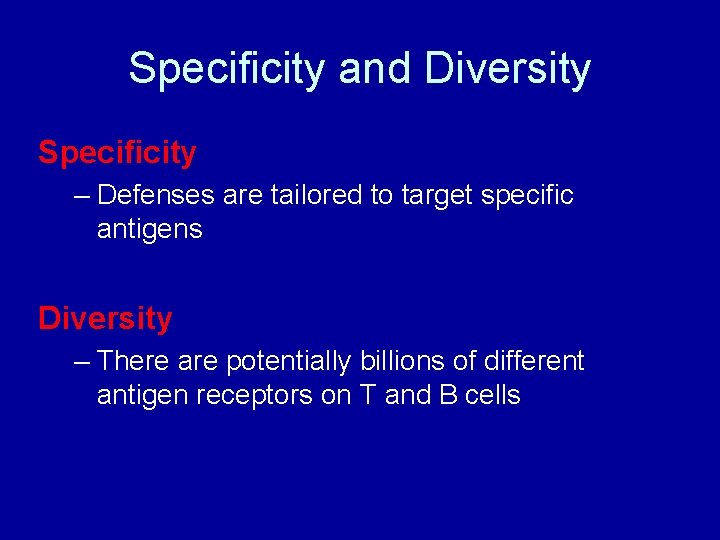 Specificity and Diversity

Specificity

– Defenses are tailored to target specific antigens

Diversity

– There are potentially billions of different antigen receptors on T and B cells